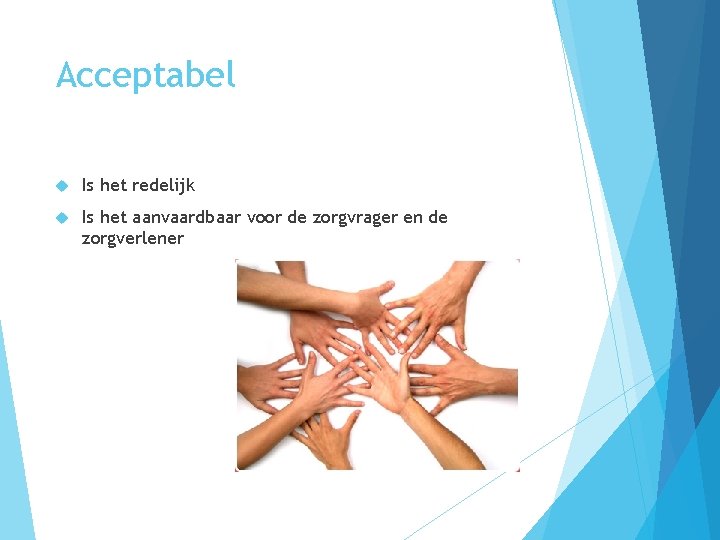 Acceptabel

Is het redelijk

Is het aanvaardbaar voor de zorgvrager en de zorgverlener